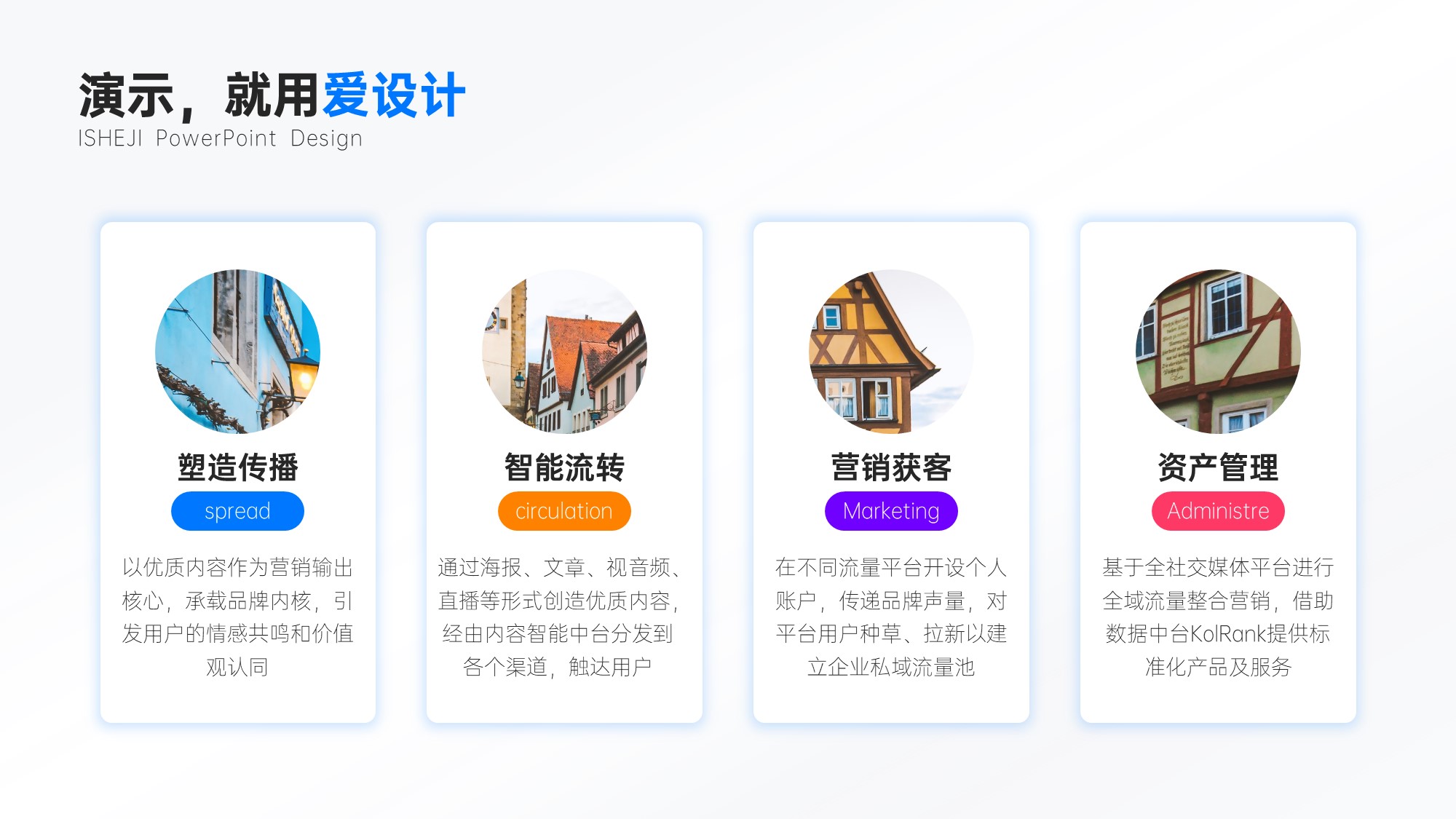 演示，就用爱设计
ISHEJI PowerPoint Design

塑造传播
spread
以优质内容作为营销输出核心，承载品牌内核，引发用户的情感共鸣和价值观认同

智能流转
circulation
通过海报、文章、视音频、直播等形式创造优质内容，经由内容智能中台分发到各个渠道，触达用户

营销获客
Marketing
在不同流量平台开设个人账户，传递品牌声量，对平台用户种草、拉新以建立企业私域流量池

资产管理
Administre
基于全社交媒体平台进行全域流量整合营销，借助数据中台KolRank提供标准化产品及服务